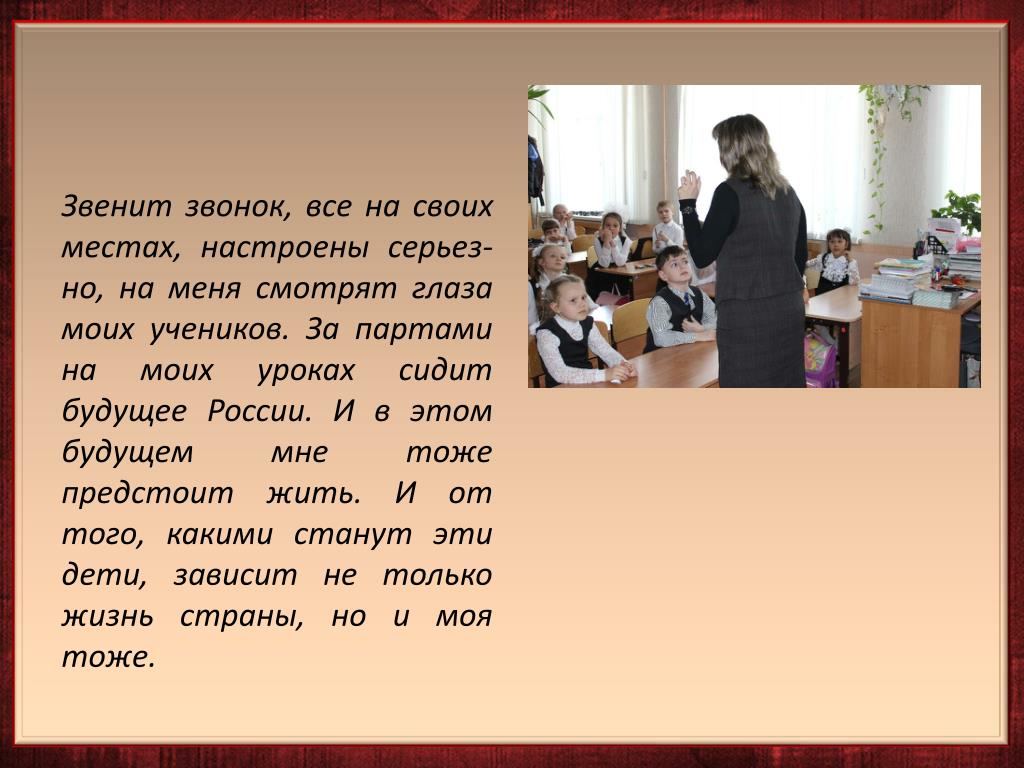 Звенит звонок, все на своих местах, настроены серьезно, на меня смотрят глаза моих учеников. За партами на моих уроках сидит будущее России. И в этом будущем мне тоже предстоит жить. И от того, какими станут эти дети, зависит не только жизнь страны, но и моя тоже.